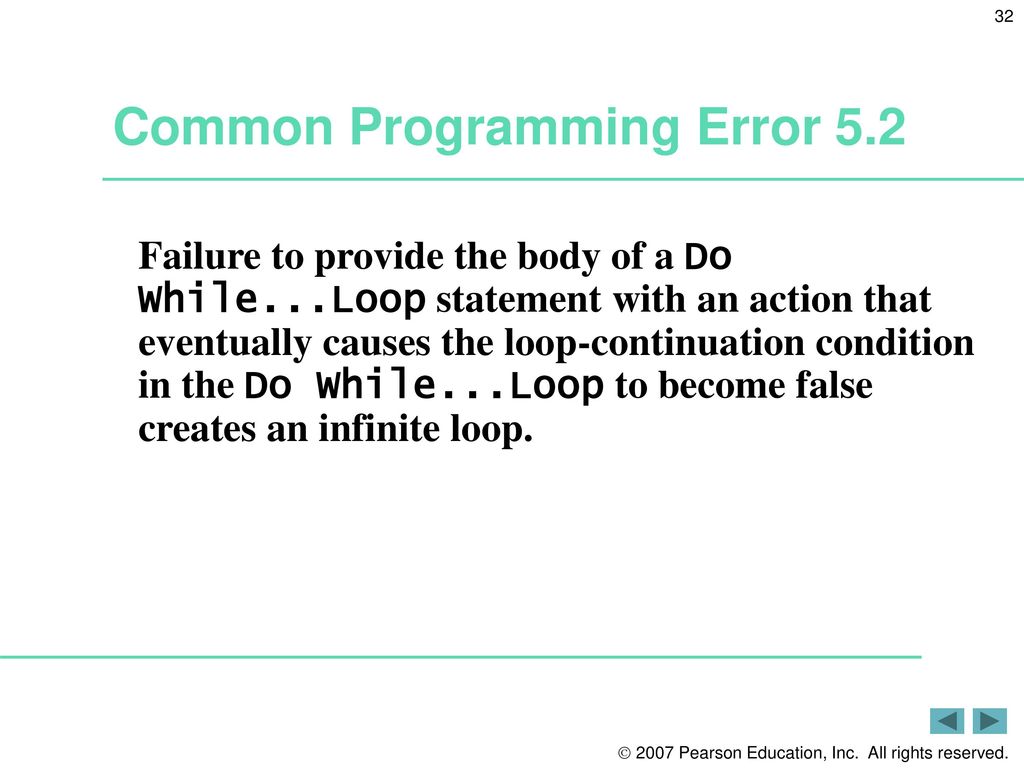 32

Common Programming Error 5.2

Failure to provide the body of a Do While...Loop statement with an action that eventually causes the loop-continuation condition in the Do While...Loop to become false creates an infinite loop.

© 2007 Pearson Education, Inc. All rights reserved.